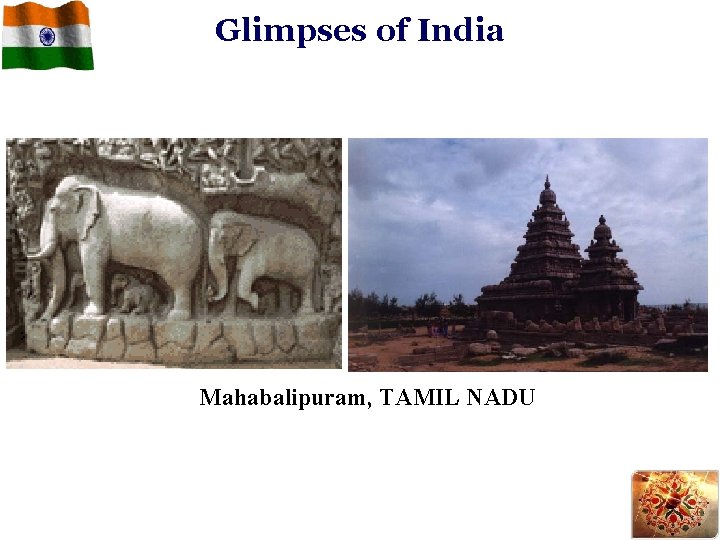 Glimpses of India

Mahabalipuram, TAMIL NADU